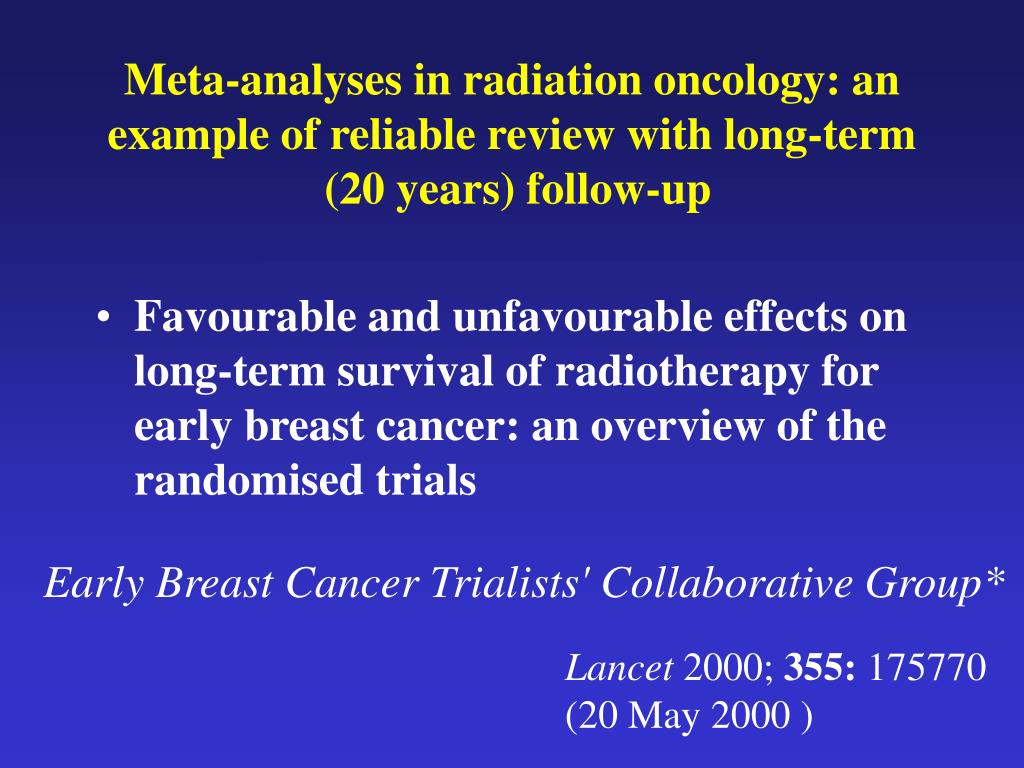 Meta-analyses in radiation oncology: an example of reliable review with long-term (20 years) follow-up

• Favourable and unfavourable effects on long-term survival of radiotherapy for early breast cancer: an overview of the randomised trials

Early Breast Cancer Trialists' Collaborative Group*

Lancet 2000; 355: 175770 (20 May 2000 )